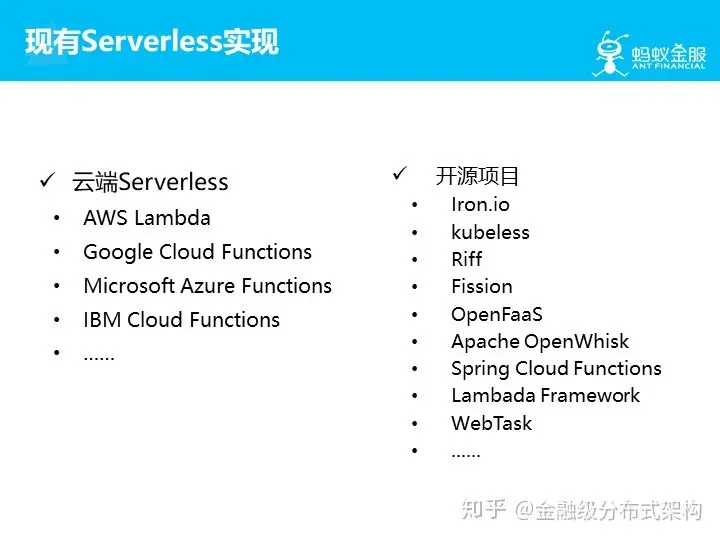 现有Serverless实现

蚂蚁金服
ANT FINANCIAL

✓ 云端Serverless
• AWS Lambda
• Google Cloud Functions
• Microsoft Azure Functions
• IBM Cloud Functions
• ……

✓ 开源项目
• Iron.io
• kubeless
• Riff
• Fission
• OpenFaaS
• Apache OpenWhisk
• Spring Cloud Functions
• Lambada Framework
• WebTask
• ……

知乎 @金融级分布式架构